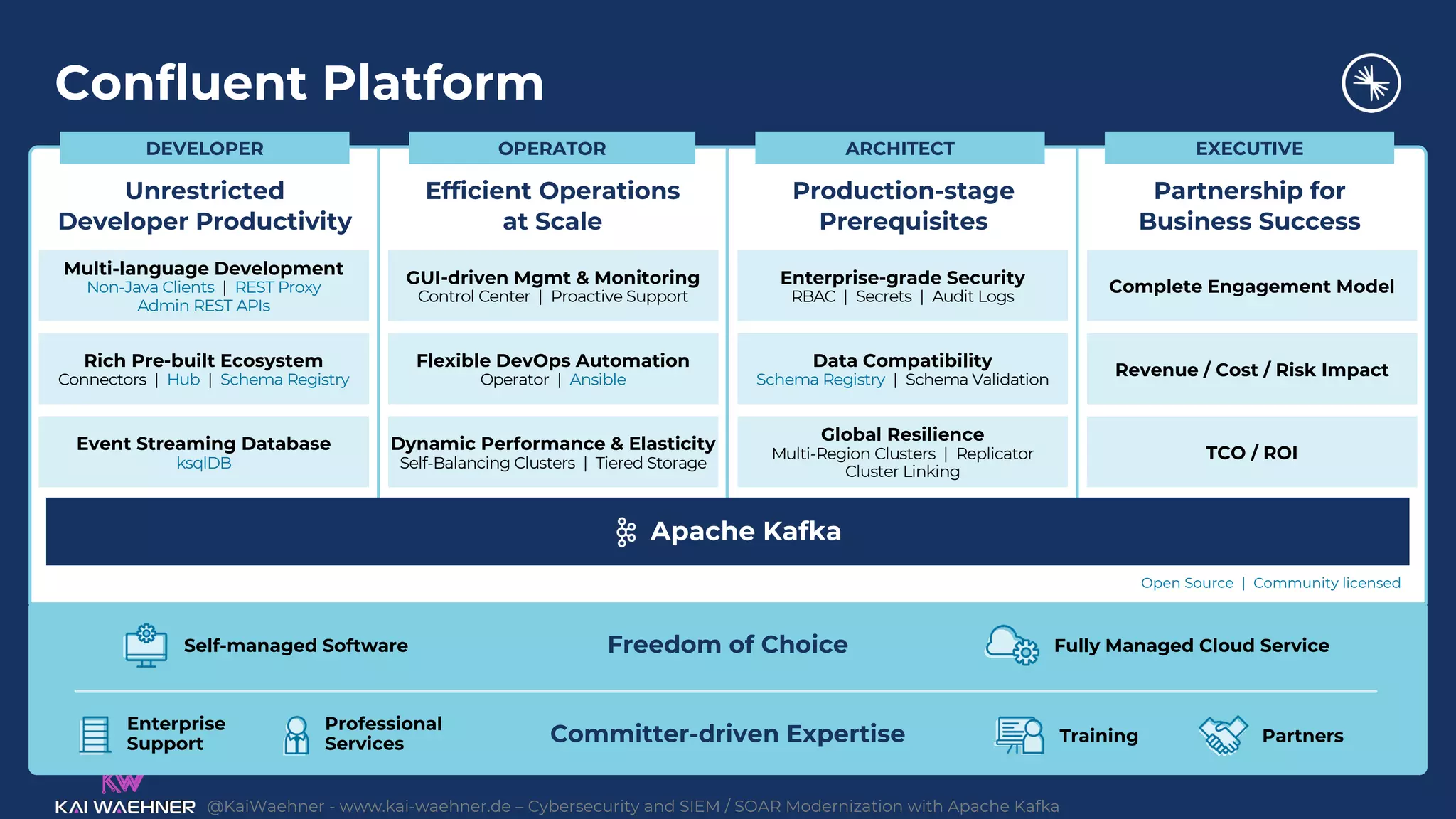 Confluent Platform

DEVELOPER

Unrestricted Developer Productivity

Multi-language Development
Non-Java Clients | REST Proxy
Admin REST APIs

Rich Pre-built Ecosystem
Connectors | Hub | Schema Registry

Event Streaming Database
ksqlDB

OPERATOR

Efficient Operations at Scale

GUI-driven Mgmt & Monitoring
Control Center | Proactive Support

Flexible DevOps Automation
Operator | Ansible

Dynamic Performance & Elasticity
Self-Balancing Clusters | Tiered Storage

ARCHITECT

Production-stage Prerequisites

Enterprise-grade Security
RBAC | Secrets | Audit Logs

Data Compatibility
Schema Registry | Schema Validation

Global Resilience
Multi-Region Clusters | Replicator
Cluster Linking

EXECUTIVE

Partnership for Business Success

Complete Engagement Model

Revenue / Cost / Risk Impact

TCO / ROI

Apache Kafka

Open Source | Community licensed

Self-managed Software

Freedom of Choice

Fully Managed Cloud Service

Enterprise Support

Professional Services

Committer-driven Expertise

Training

Partners

KW
KAI WAEHNER @KaiWaehner - www.kai-waehner.de – Cybersecurity and SIEM / SOAR Modernization with Apache Kafka